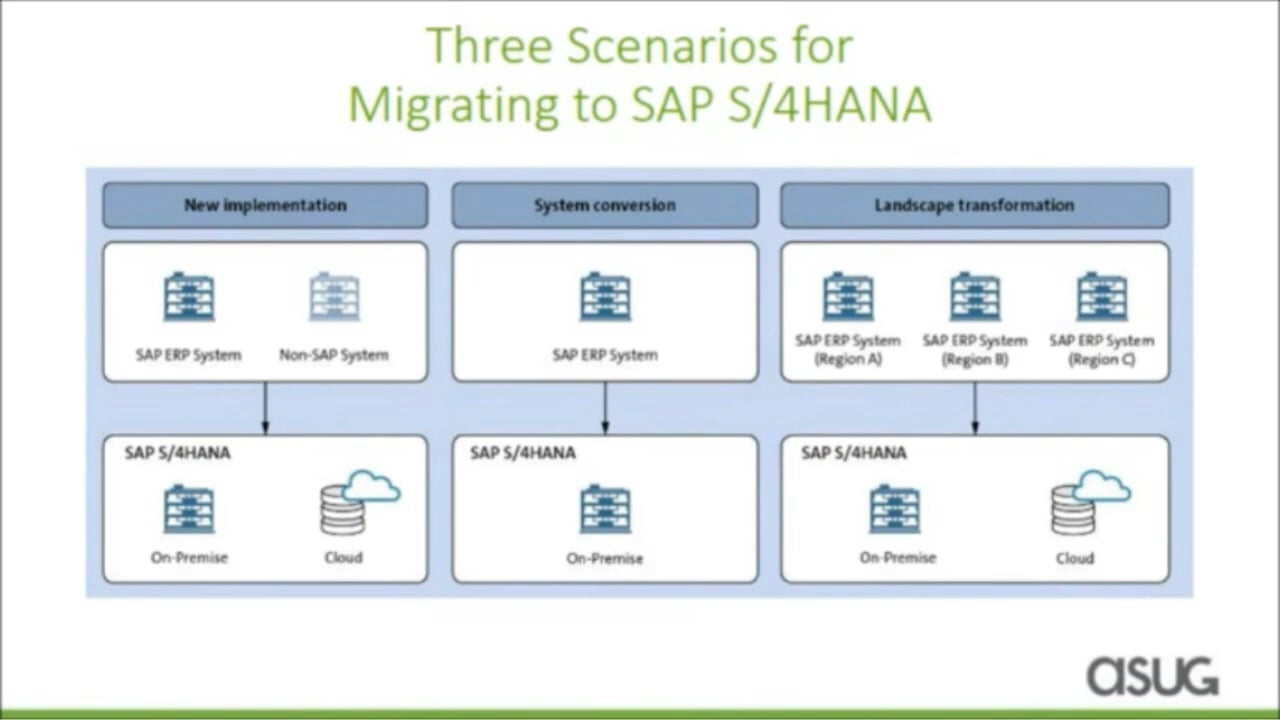 Three Scenarios for Migrating to SAP S/4HANA

New implementation

SAP ERP System

Non-SAP System

SAP S/4HANA

On-Premise

Cloud

System conversion

SAP ERP System

SAP S/4HANA

On-Premise

Landscape transformation

SAP ERP System (Region A)

SAP ERP System (Region B)

SAP ERP System (Region C)

SAP S/4HANA

On-Premise

Cloud

asug